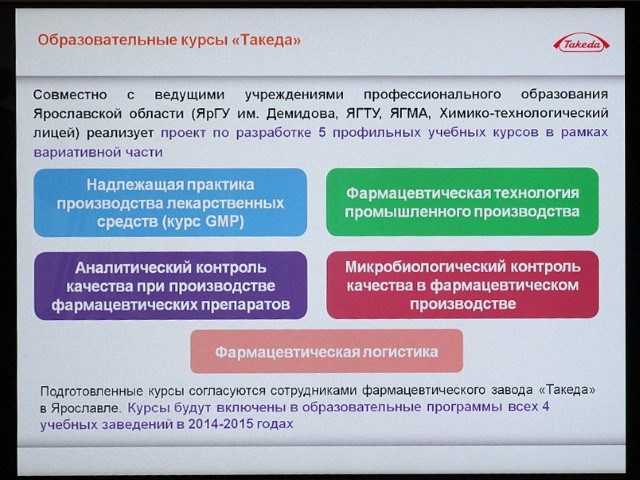 Образовательные курсы «Такеда»

Takeda

Совместно с ведущими учреждениями профессионального образования Ярославской области (ЯрГУ им. Демидова, ЯГТУ, ЯГМА, Химико-технологический лицей) реализует проект по разработке 5 профильных учебных курсов в рамках вариативной части

Надлежащая практика производства лекарственных средств (курс GMP)

Фармацевтическая технология промышленного производства

Аналитический контроль качества при производстве фармацевтических препаратов

Микробиологический контроль качества в фармацевтическом производстве

Фармацевтическая логистика

Подготовленные курсы согласуются сотрудниками фармацевтического завода «Такеда» в Ярославле. Курсы будут включены в образовательные программы всех 4 учебных заведений в 2014-2015 годах